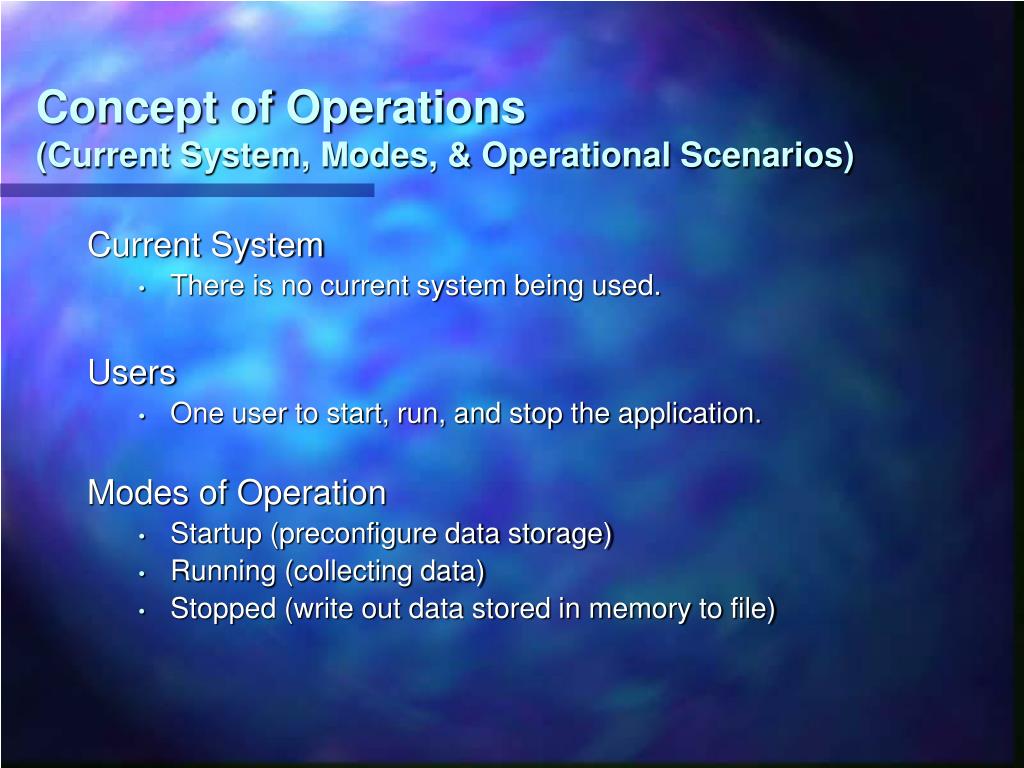 Concept of Operations
(Current System, Modes, & Operational Scenarios)

Current System
• There is no current system being used.

Users
• One user to start, run, and stop the application.

Modes of Operation
• Startup (preconfigure data storage)
• Running (collecting data)
• Stopped (write out data stored in memory to file)